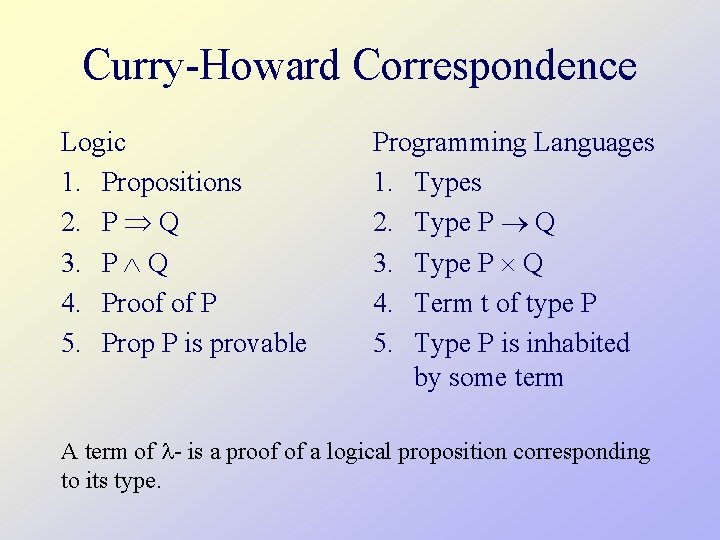 Curry-Howard Correspondence

Logic
1. Propositions
2. $P \Rightarrow Q$
3. $P \wedge Q$
4. Proof of P
5. Prop P is provable

Programming Languages
1. Types
2. Type $P \rightarrow Q$
3. Type $P \times Q$
4. Term t of type P
5. Type P is inhabited by some term

A term of $\lambda$- is a proof of a logical proposition corresponding to its type.